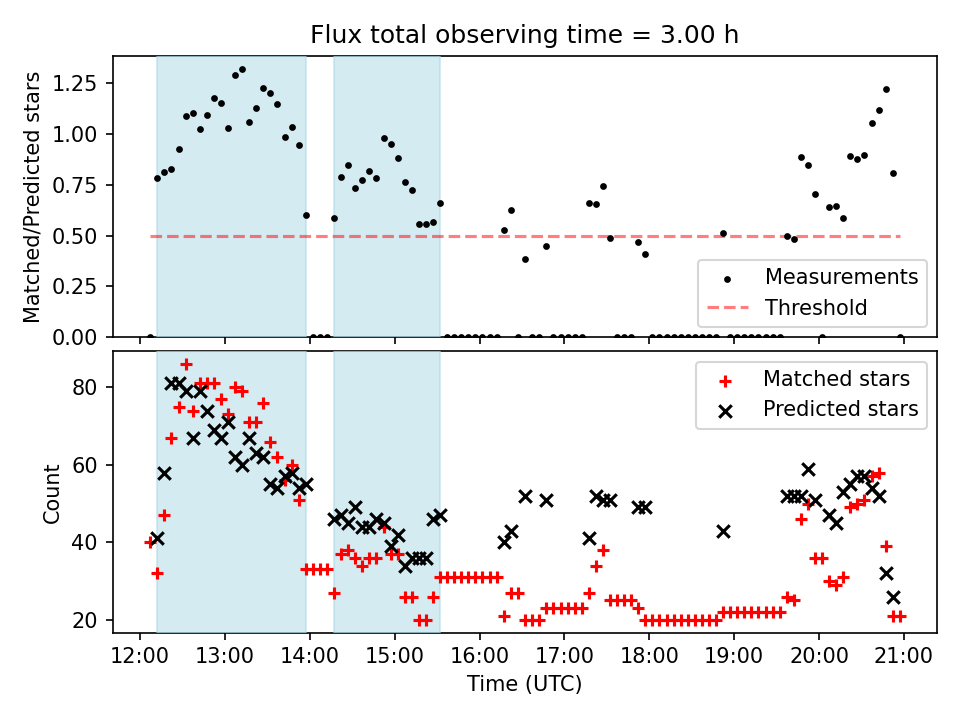 Flux total observing time = 3.00 h

Matched/Predicted stars

1.25
1.00
0.75
0.50
0.25
0.00

Measurements
Threshold

Count

80
60
40
20

Matched stars
Predicted stars

12:00 13:00 14:00 15:00 16:00 17:00 18:00 19:00 20:00 21:00

Time (UTC)